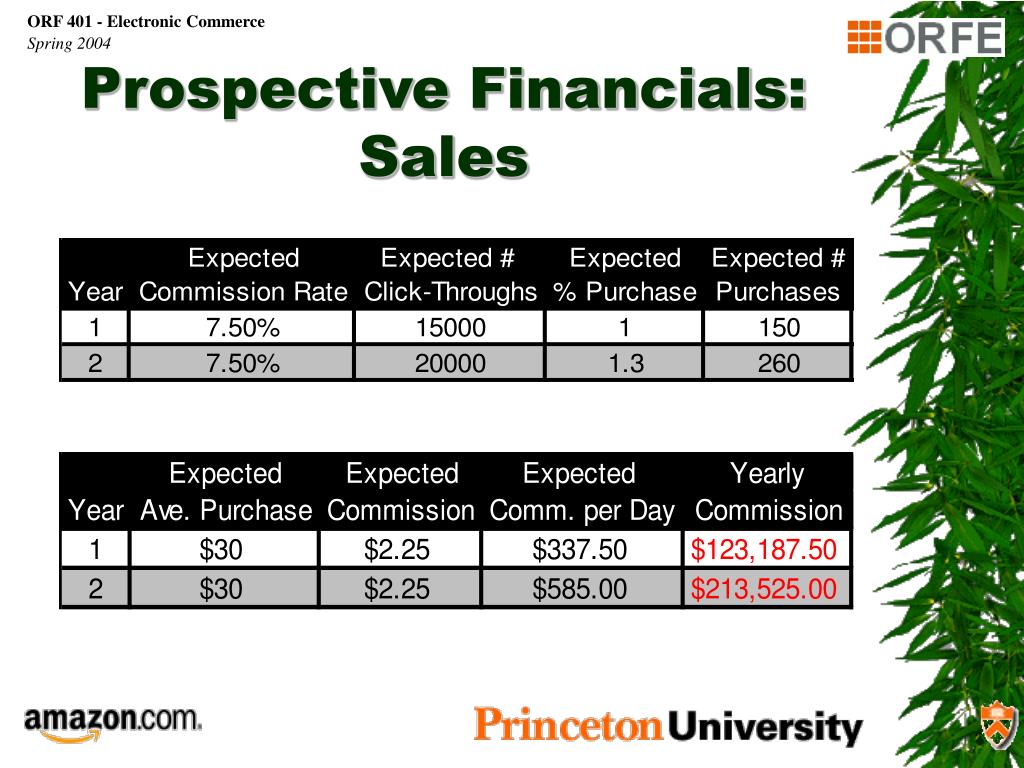 ORF 401 - Electronic Commerce
Spring 2004

ORFE

Prospective Financials: Sales

| Year | Expected Commission Rate | Expected # Click-Throughs | Expected % Purchase | Expected # Purchases |
|---|---|---|---|---|
| 1 | 7.50% | 15000 | 1 | 150 |
| 2 | 7.50% | 20000 | 1.3 | 260 |

| Year | Expected Ave. Purchase | Expected Commission | Expected Comm. per Day | Yearly Commission |
|---|---|---|---|---|
| 1 | \$30 | \$2.25 | \$337.50 | \$123,187.50 |
| 2 | \$30 | \$2.25 | \$585.00 | \$213,525.00 |

amazon.com.

Princeton University